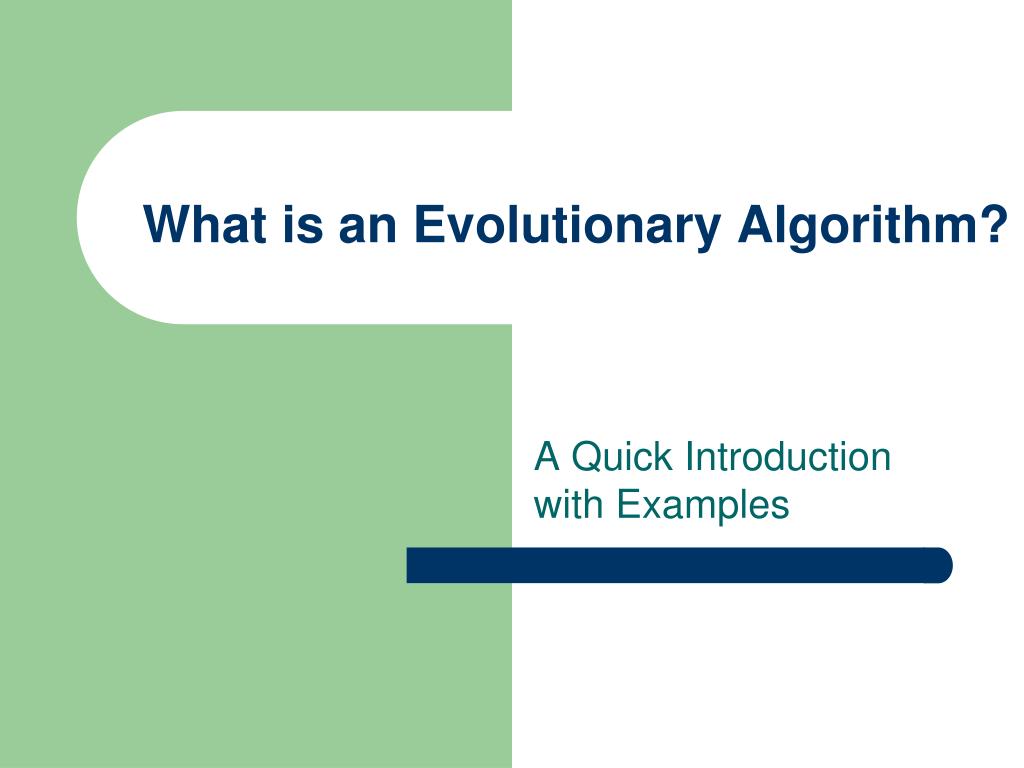 What is an Evolutionary Algorithm?

A Quick Introduction with Examples